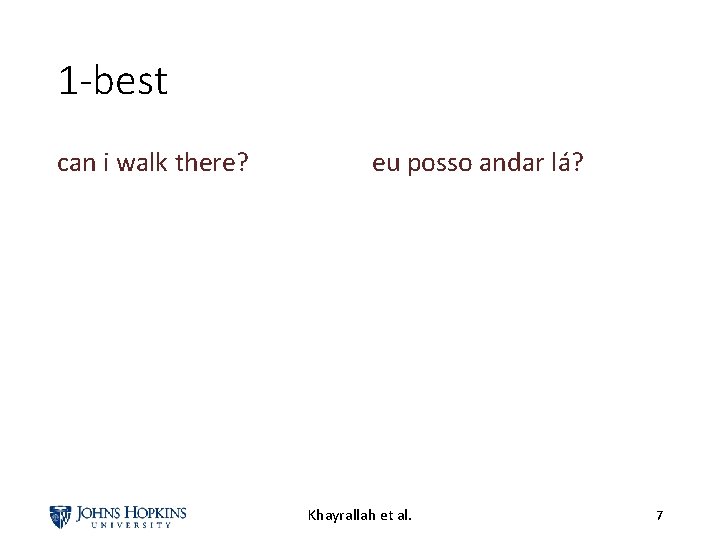 1-best

can i walk there?

eu posso andar lá?

JOHNS HOPKINS
UNIVERSITY

Khayrallah et al.

7